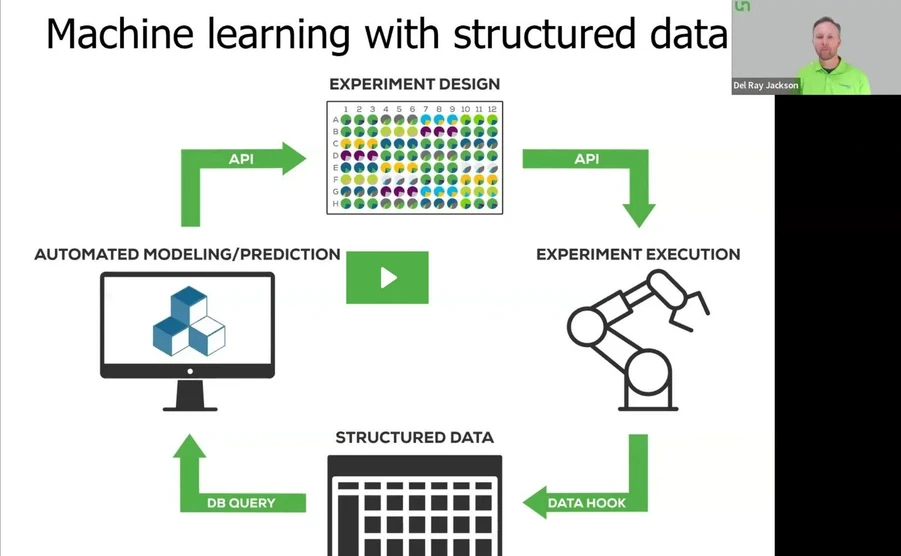 Machine learning with structured data

Del Ray Jackson

EXPERIMENT DESIGN

1 2 3 4 5 6 7 8 9 10 11 12

A
B
C
D
E
F
G
H

API

API

AUTOMATED MODELING/PREDICTION

EXPERIMENT EXECUTION

STRUCTURED DATA

DB QUERY

DATA HOOK